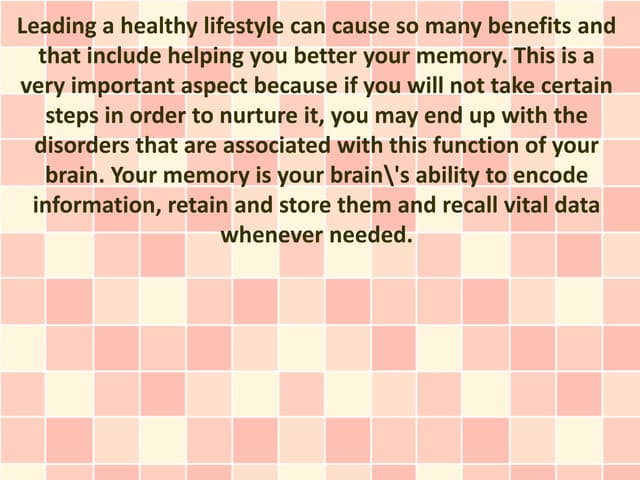 Leading a healthy lifestyle can cause so many benefits and that include helping you better your memory. This is a very important aspect because if you will not take certain steps in order to nurture it, you may end up with the disorders that are associated with this function of your brain. Your memory is your brain\'s ability to encode information, retain and store them and recall vital data whenever needed.